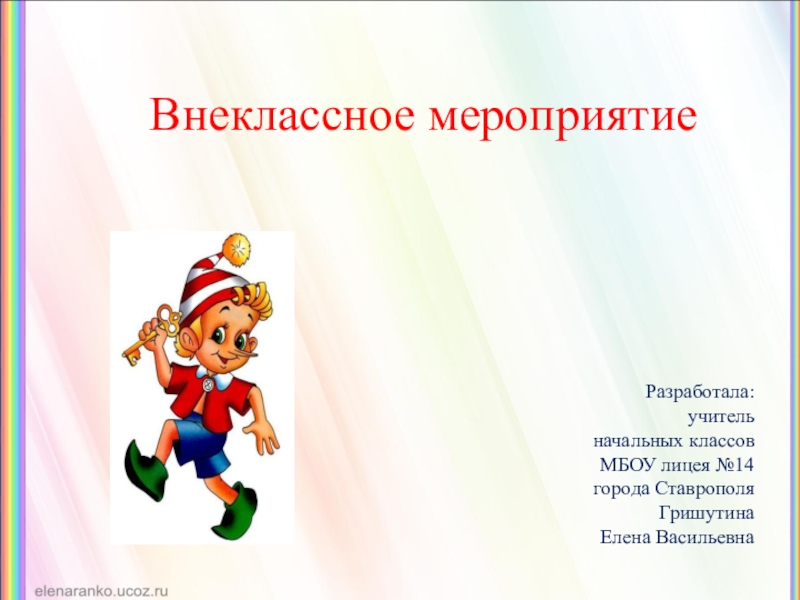 Внеклассное мероприятие

Разработала:
учитель
начальных классов
МБОУ лицея №14
города Ставрополя
Гришутина
Елена Васильевна

elenaranko.ucoz.ru